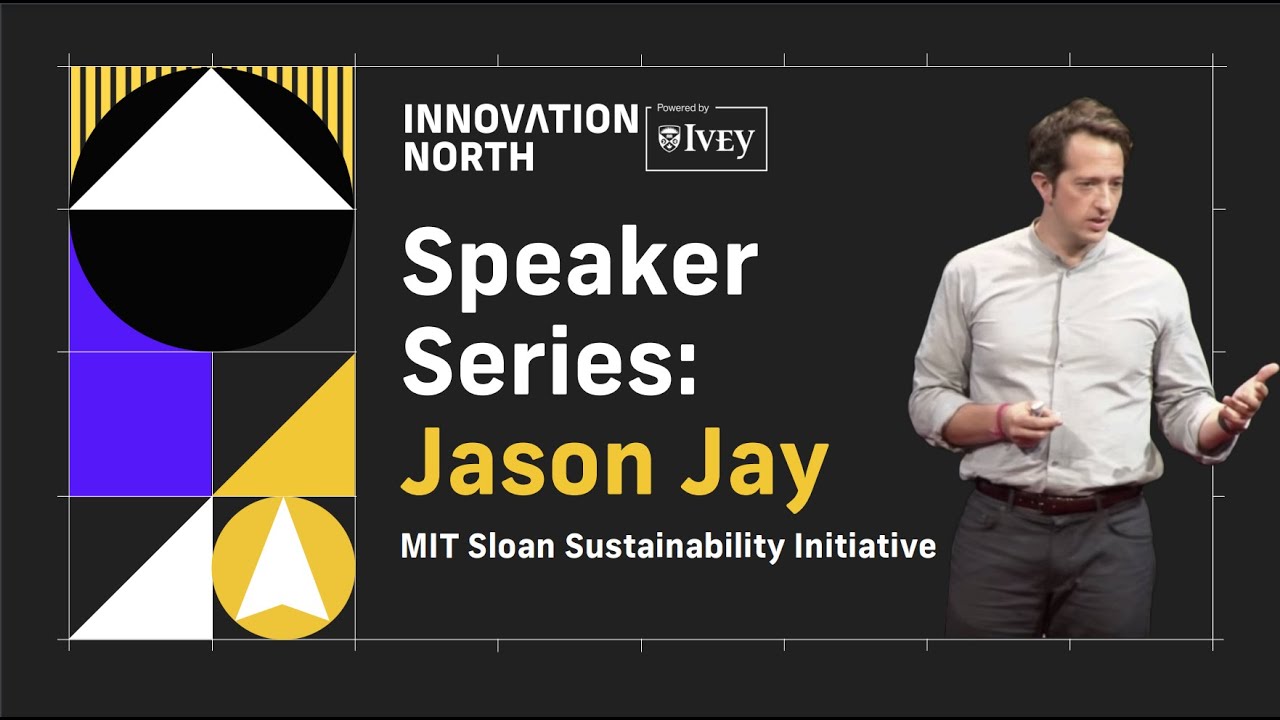 INNOVATION NORTH

Powered by
IVEY

Speaker Series:
Jason Jay

MIT Sloan Sustainability Initiative